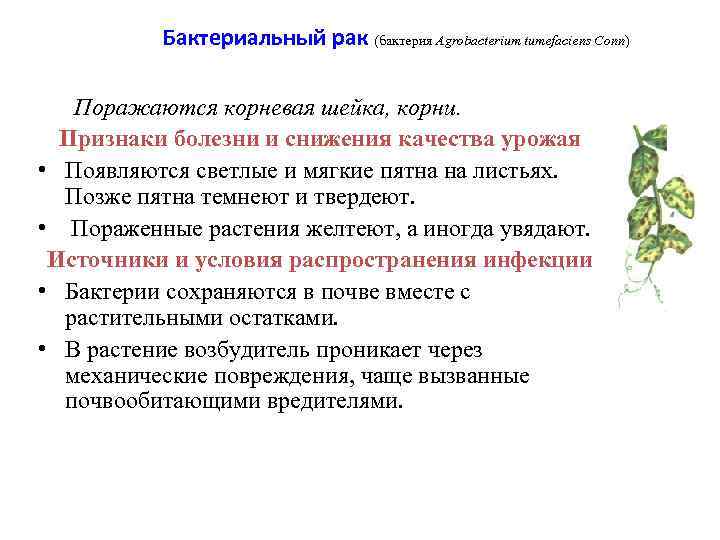 Бактериальный рак (бактерия Agrobacterium tumefaciens Conn)

Поражаются корневая шейка, корни.

Признаки болезни и снижения качества урожая

• Появляются светлые и мягкие пятна на листьях. Позже пятна темнеют и твердеют.

• Пораженные растения желтеют, а иногда увядают.

Источники и условия распространения инфекции

• Бактерии сохраняются в почве вместе с растительными остатками.

• В растение возбудитель проникает через механические повреждения, чаще вызванные почвообитающими вредителями.